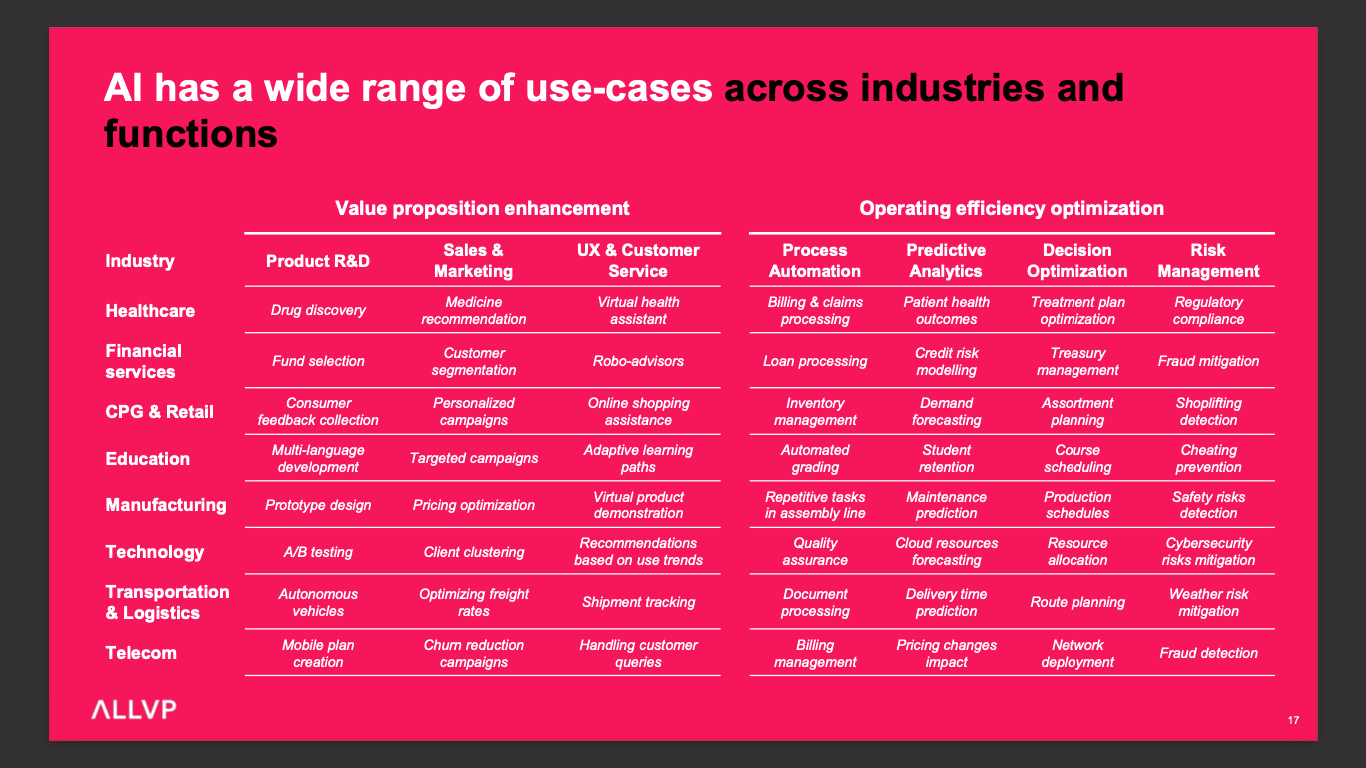 AI has a wide range of use-cases across industries and functions

| | Value proposition enhancement | | | Operating efficiency optimization | | | |
|---|---|---|---|---|---|---|---|
| Industry | Product R&D | Sales & Marketing | UX & Customer Service | Process Automation | Predictive Analytics | Decision Optimization | Risk Management |
| Healthcare | Drug discovery | Medicine recommendation | Virtual health assistant | Billing & claims processing | Patient health outcomes | Treatment plan optimization | Regulatory compliance |
| Financial services | Fund selection | Customer segmentation | Robo-advisors | Loan processing | Credit risk modelling | Treasury management | Fraud mitigation |
| CPG & Retail | Consumer feedback collection | Personalized campaigns | Online shopping assistance | Inventory management | Demand forecasting | Assortment planning | Shoplifting detection |
| Education | Multi-language development | Targeted campaigns | Adaptive learning paths | Automated grading | Student retention | Course scheduling | Cheating prevention |
| Manufacturing | Prototype design | Pricing optimization | Virtual product demonstration | Repetitive tasks in assembly line | Maintenance prediction | Production schedules | Safety risks detection |
| Technology | A/B testing | Client clustering | Recommendations based on use trends | Quality assurance | Cloud resources forecasting | Resource allocation | Cybersecurity risks mitigation |
| Transportation & Logistics | Autonomous vehicles | Optimizing freight rates | Shipment tracking | Document processing | Delivery time prediction | Route planning | Weather risk mitigation |
| Telecom | Mobile plan creation | Churn reduction campaigns | Handling customer queries | Billing management | Pricing changes impact | Network deployment | Fraud detection |

ALLVP

17